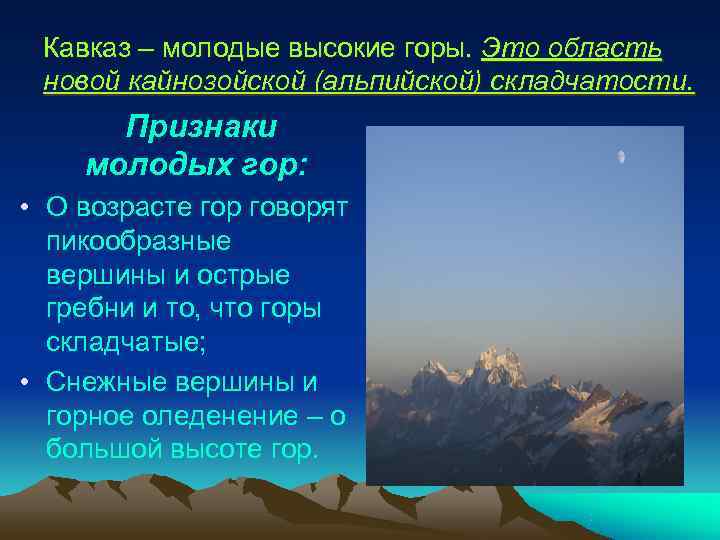 Кавказ – молодые высокие горы. Это область новой кайнозойской (альпийской) складчатости.

Признаки молодых гор:

• О возрасте гор говорят пикообразные вершины и острые гребни и то, что горы складчатые;
• Снежные вершины и горное оледенение – о большой высоте гор.